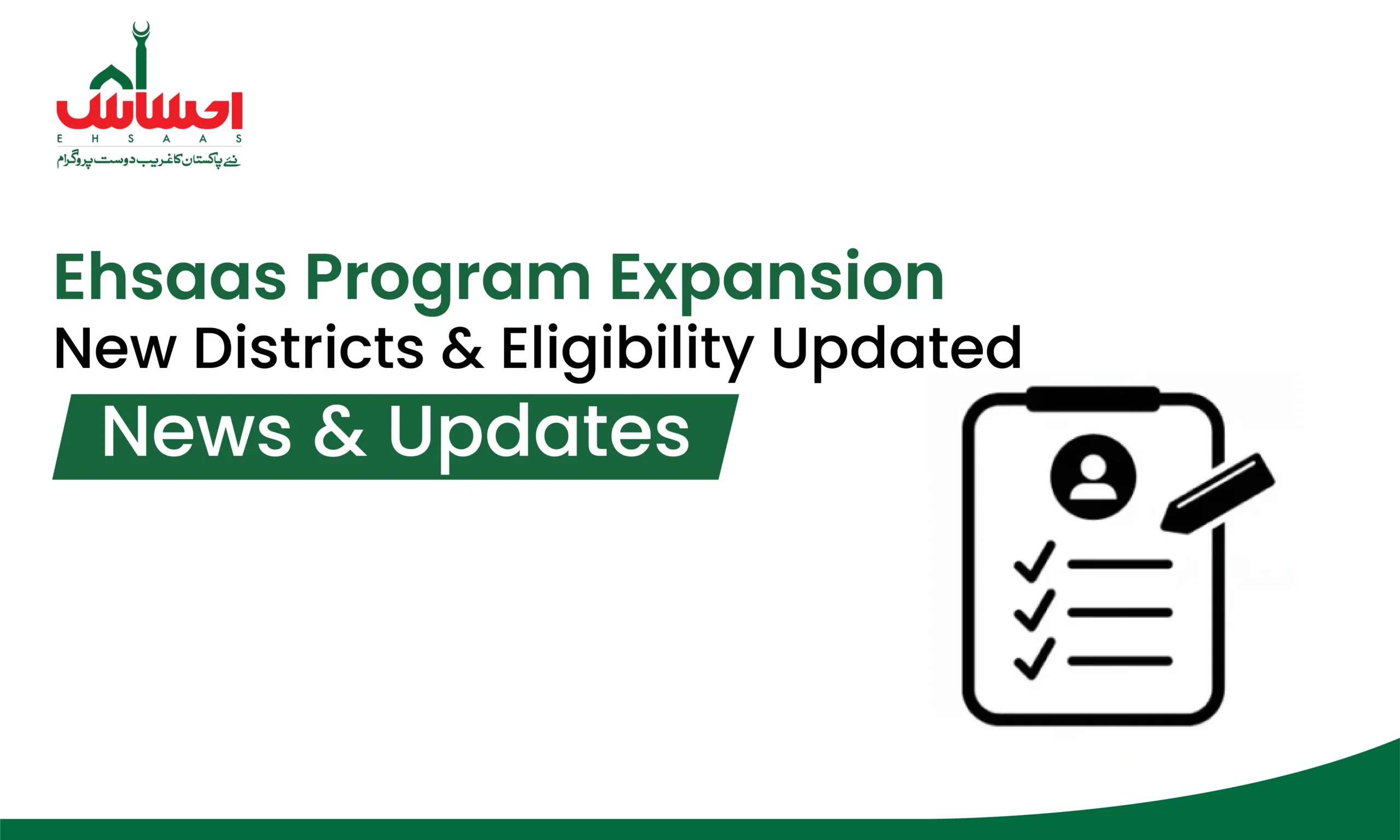 احساس
E H S A A S
نئے پاکستان کا غریب دوست پروگرام

Ehsaas Program Expansion
New Districts & Eligibility Updated
News & Updates